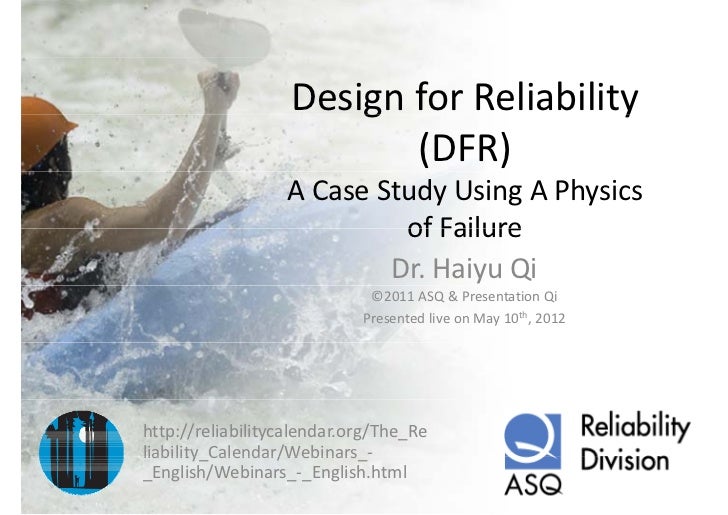 Design for Reliability (DFR)

A Case Study Using A Physics of Failure

Dr. Haiyu Qi

©2011 ASQ & Presentation Qi

Presented live on May 10$^{th}$, 2012

http://reliabilitycalendar.org/The_Reliability_Calendar/Webinars_-_English/Webinars_-_English.html

ASQ

Reliability Division